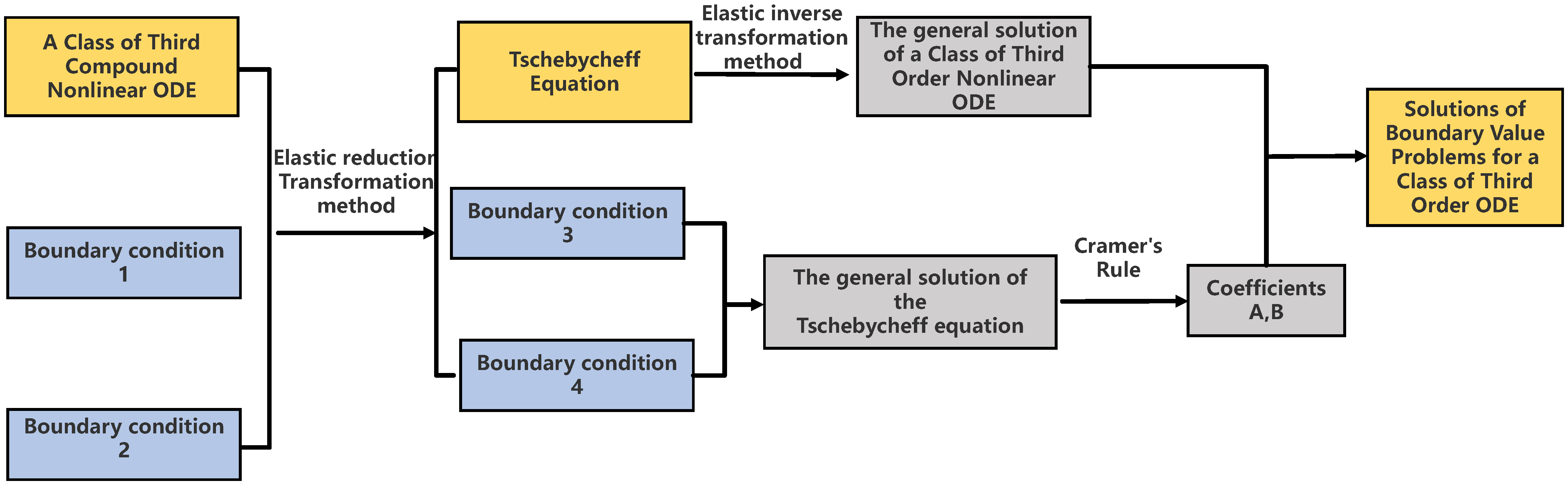 A Class of Third Compound Nonlinear ODE

Boundary condition 1

Boundary condition 2

Elastic reduction Transformation method

Tschebycheff Equation

Boundary condition 3

Boundary condition 4

Elastic inverse transformation method

The general solution of a Class of Third Order Nonlinear ODE

The general solution of the Tschebycheff equation

Cramer's Rule

Coefficients A,B

Solutions of Boundary Value Problems for a Class of Third Order ODE